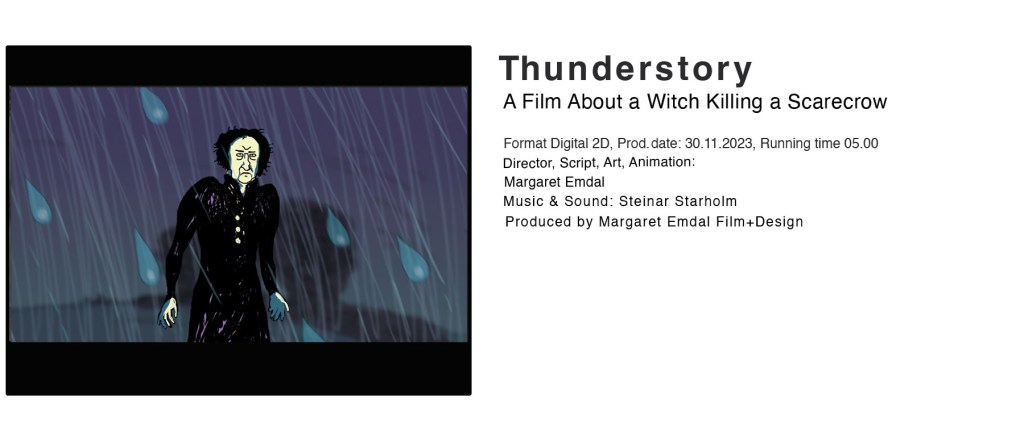 Thunderstory

A Film About a Witch Killing a Scarecrow

Format Digital 2D, Prod.date: 30.11.2023, Running time 05.00
Director, Script, Art, Animation:
Margaret Emdal
Music & Sound: Steinar Starholm
Produced by Margaret Emdal Film+Design